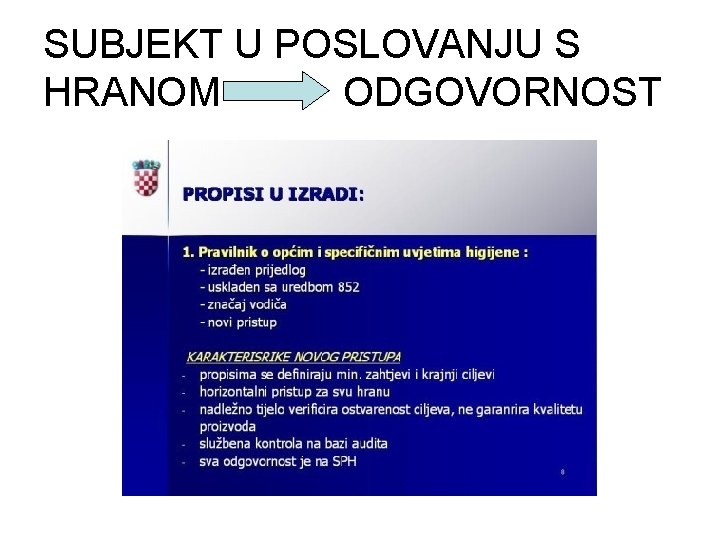 SUBJEKT U POSLOVANJU S HRANOM ODGOVORNOST

PROPISI U IZRADI:

1. Pravilnik o općim i specifičnim uvjetima higijene :
- izrađen prijedlog
- usklađen sa uredbom 852
- značaj vodiča
- novi pristup

KARAKTERISRIKE NOVOG PRISTUPA
- propisima se definiraju min. zahtjevi i krajnji ciljevi
- horizontalni pristup za svu hranu
- nadležno tijelo verificira ostvarenost ciljeva, ne garanrira kvalitetu proizvoda
- službena kontrola na bazi audita
- sva odgovornost je na SPH

8